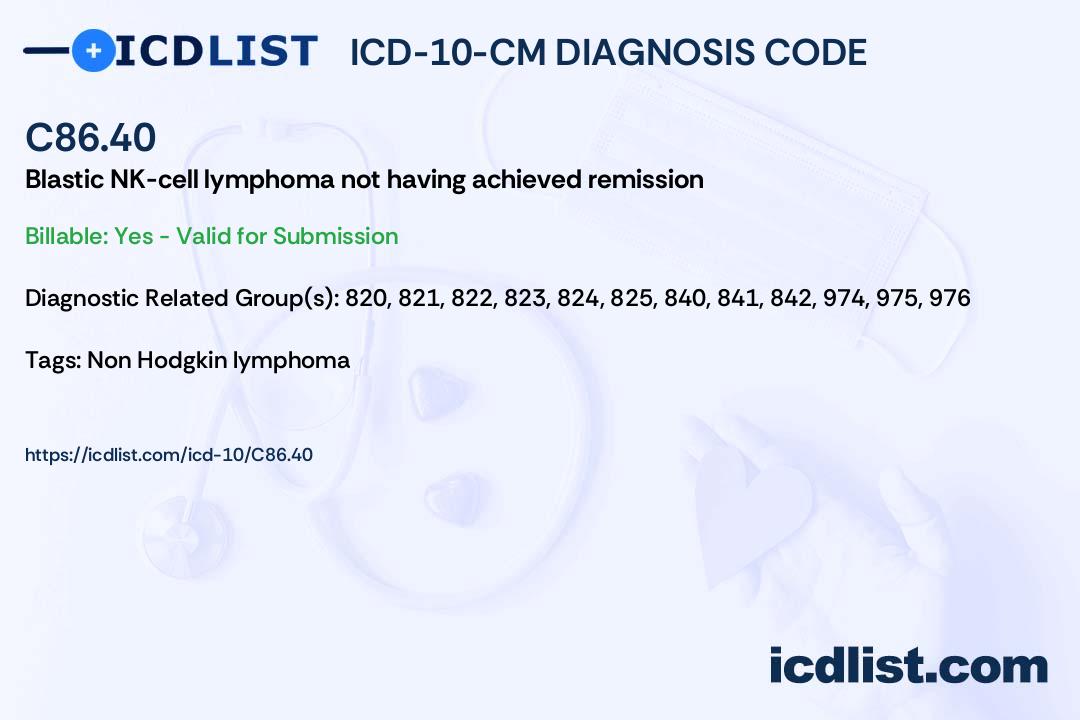 ICDLIST ICD-10-CM DIAGNOSIS CODE

C86.40

Blastic NK-cell lymphoma not having achieved remission

Billable: Yes - Valid for Submission

Diagnostic Related Group(s): 820, 821, 822, 823, 824, 825, 840, 841, 842, 974, 975, 976

Tags: Non Hodgkin lymphoma

https://icdlist.com/icd-10/C86.40

icdlist.com